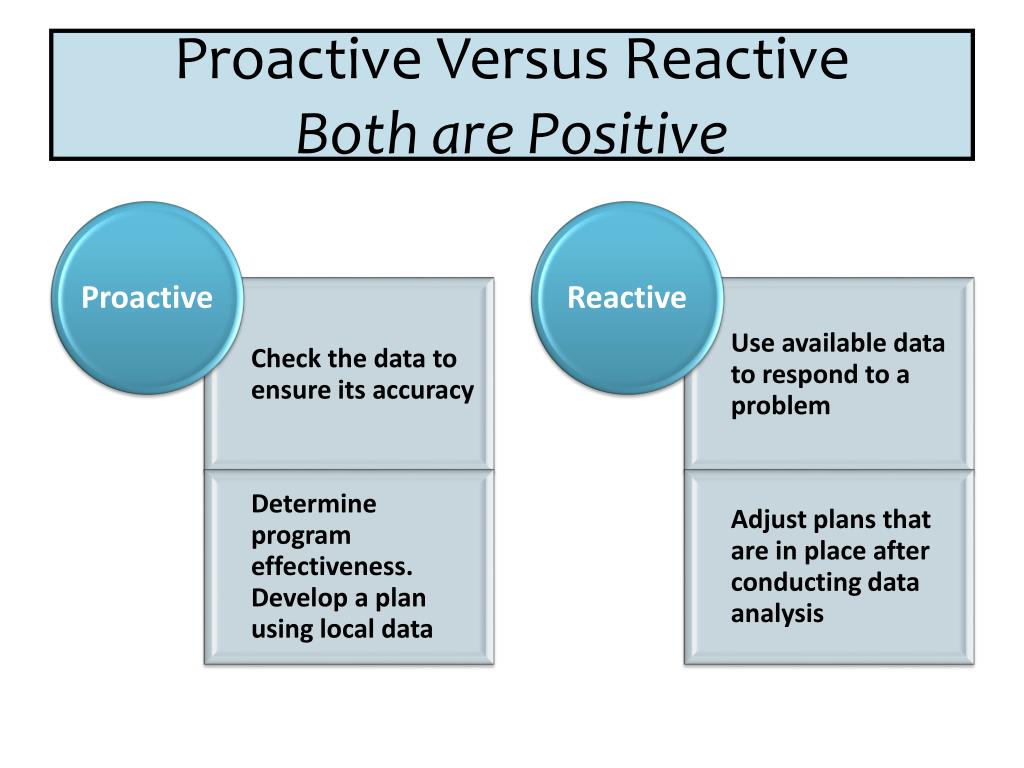 Proactive Versus Reactive
Both are Positive

Proactive

Check the data to ensure its accuracy

Determine program effectiveness. Develop a plan using local data

Reactive

Use available data to respond to a problem

Adjust plans that are in place after conducting data analysis